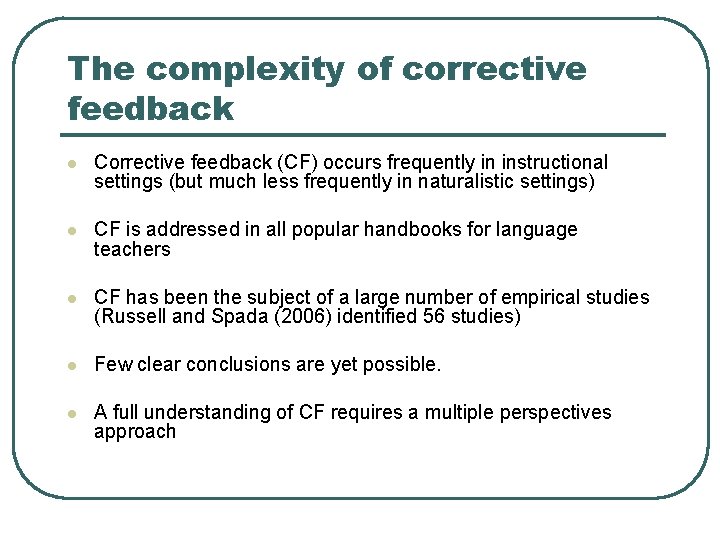 The complexity of corrective feedback

- Corrective feedback (CF) occurs frequently in instructional settings (but much less frequently in naturalistic settings)

- CF is addressed in all popular handbooks for language teachers

- CF has been the subject of a large number of empirical studies (Russell and Spada (2006) identified 56 studies)

- Few clear conclusions are yet possible.

- A full understanding of CF requires a multiple perspectives approach